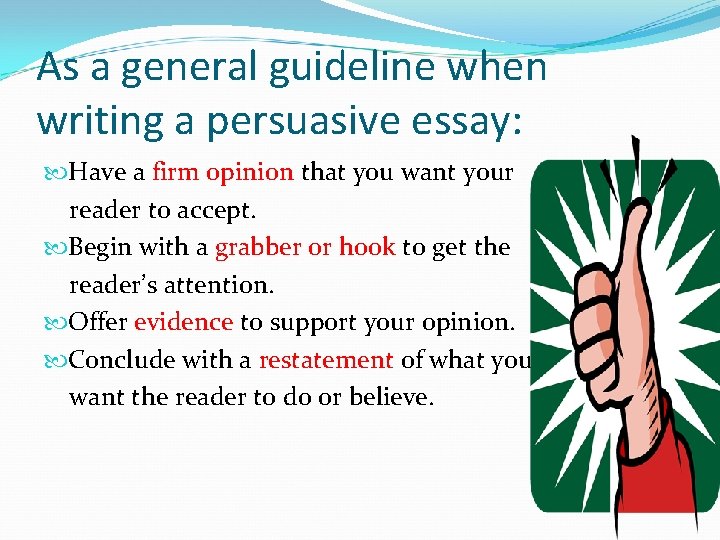 As a general guideline when writing a persuasive essay:

Have a firm opinion that you want your reader to accept.

Begin with a grabber or hook to get the reader's attention.

Offer evidence to support your opinion.

Conclude with a restatement of what you want the reader to do or believe.